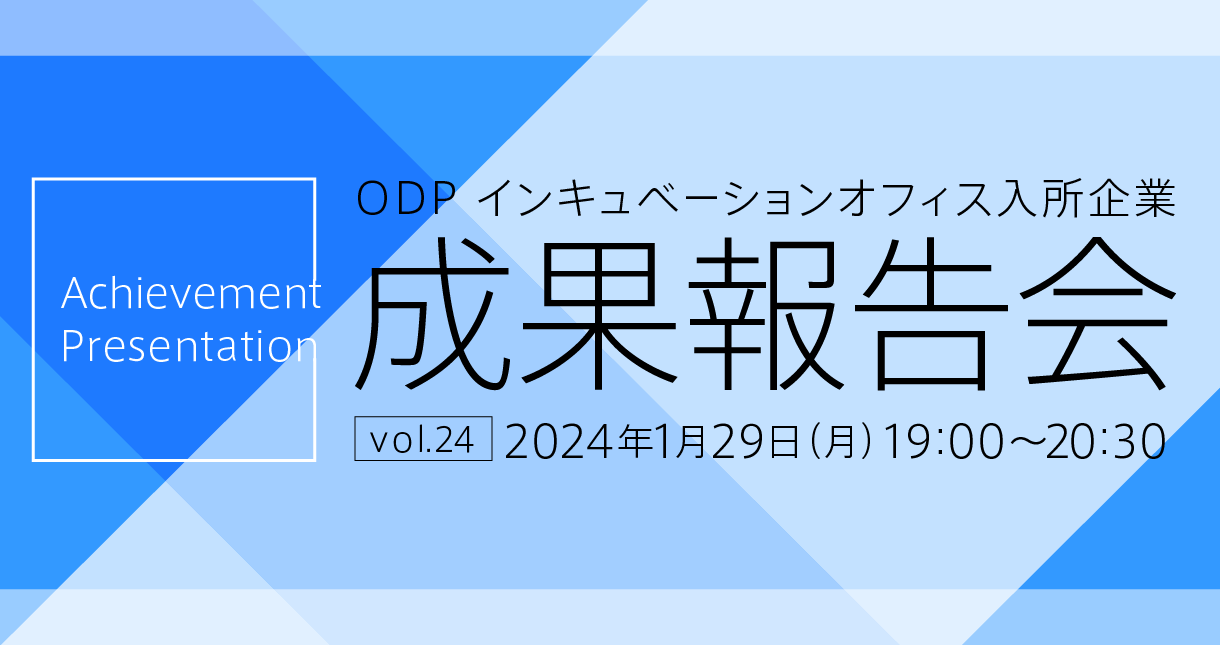 Achievement Presentation

ODP インキュベーションオフィス入所企業

成果報告会

vol.24 2024年1月29日（月）19:00～20:30